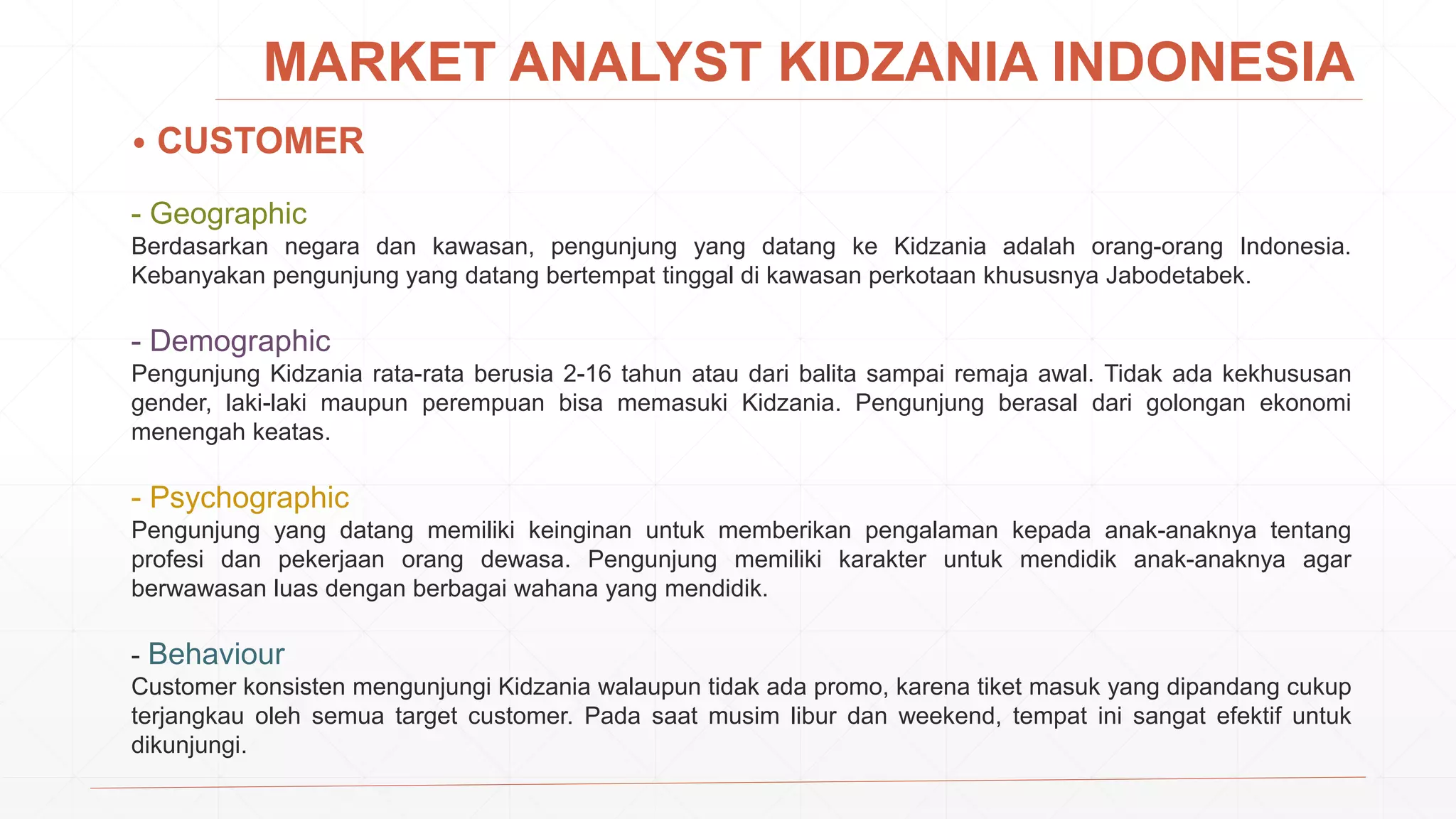 MARKET ANALYST KIDZANIA INDONESIA

• CUSTOMER

- Geographic
Berdasarkan negara dan kawasan, pengunjung yang datang ke Kidzania adalah orang-orang Indonesia. Kebanyakan pengunjung yang datang bertempat tinggal di kawasan perkotaan khususnya Jabodetabek.

- Demographic
Pengunjung Kidzania rata-rata berusia 2-16 tahun atau dari balita sampai remaja awal. Tidak ada kekhususan gender, laki-laki maupun perempuan bisa memasuki Kidzania. Pengunjung berasal dari golongan ekonomi menengah keatas.

- Psychographic
Pengunjung yang datang memiliki keinginan untuk memberikan pengalaman kepada anak-anaknya tentang profesi dan pekerjaan orang dewasa. Pengunjung memiliki karakter untuk mendidik anak-anaknya agar berwawasan luas dengan berbagai wahana yang mendidik.

- Behaviour
Customer konsisten mengunjungi Kidzania walaupun tidak ada promo, karena tiket masuk yang dipandang cukup terjangkau oleh semua target customer. Pada saat musim libur dan weekend, tempat ini sangat efektif untuk dikunjungi.